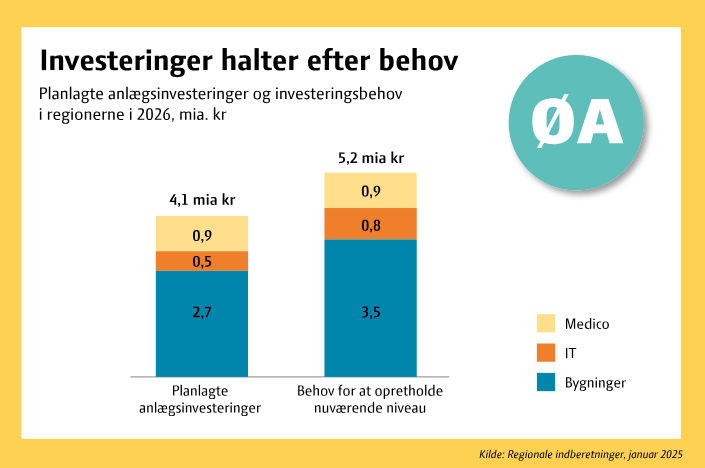 Investeringer halter efter behov

Planlagte anlægsinvesteringer og investeringsbehov i regionerne i 2026, mia. kr

ØA

4,1 mia kr

0,9

0,5

2,7

5,2 mia kr

0,9

0,8

3,5

Planlagte anlægsinvesteringer

Behov for at opretholde nuværende niveau

Medico

IT

Bygninger

Kilde: Regionale indberetninger, januar 2025